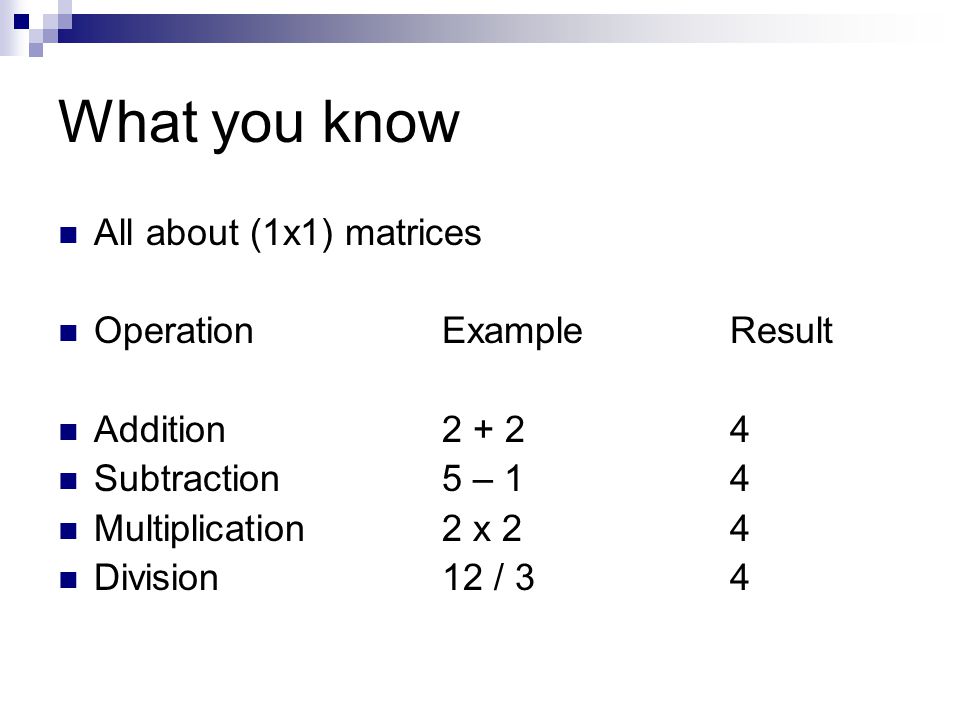 What you know

All about (1x1) matrices

| Operation | Example | Result |
|---|---|---|
| Addition | 2 + 2 | 4 |
| Subtraction | 5 – 1 | 4 |
| Multiplication | 2 x 2 | 4 |
| Division | 12 / 3 | 4 |